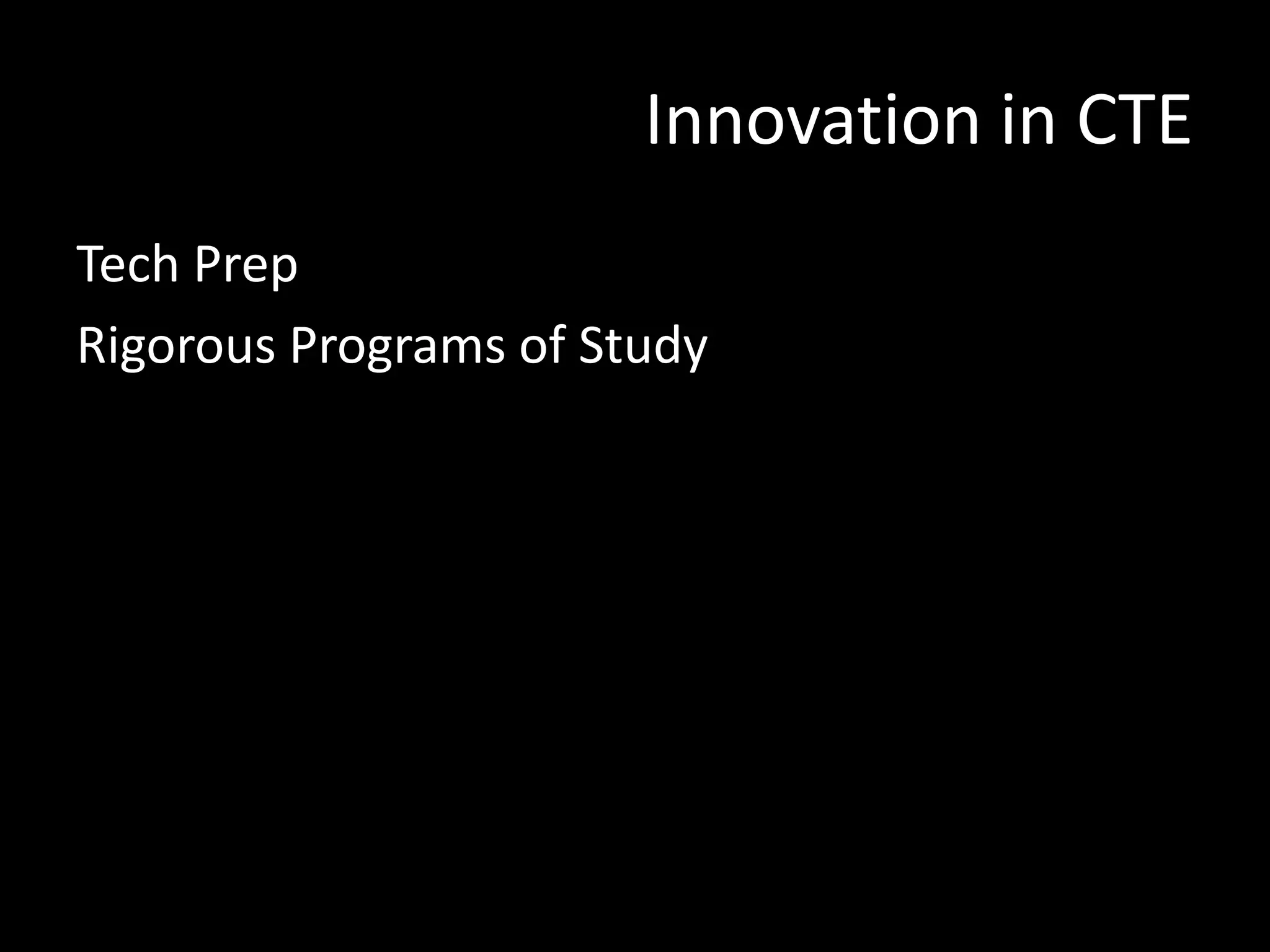 Innovation in CTE

Tech Prep

Rigorous Programs of Study